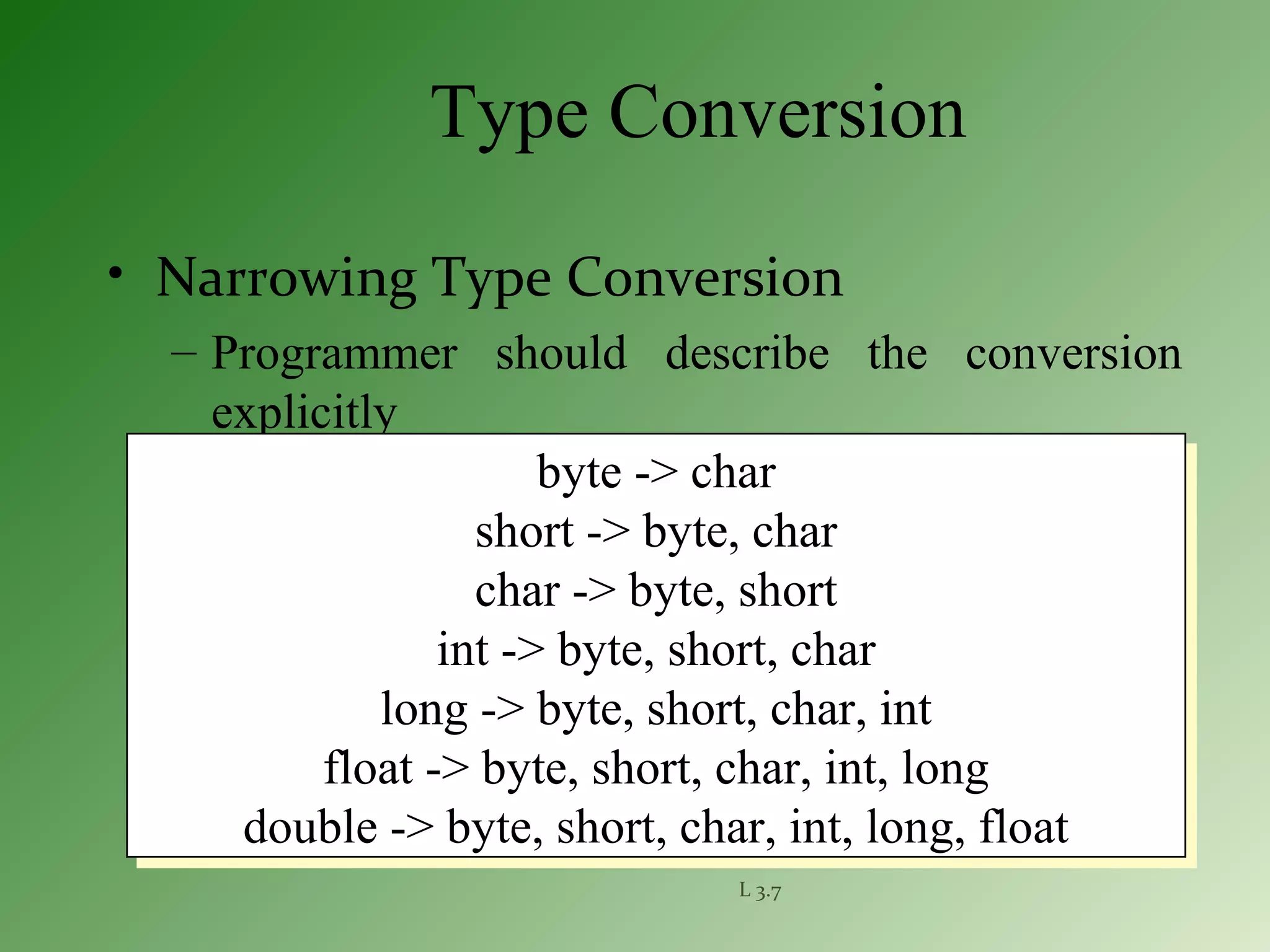 Type Conversion

• Narrowing Type Conversion

– Programmer should describe the conversion explicitly

byte -> char
short -> byte, char
char -> byte, short
int -> byte, short, char
long -> byte, short, char, int
float -> byte, short, char, int, long
double -> byte, short, char, int, long, float

L 3.7